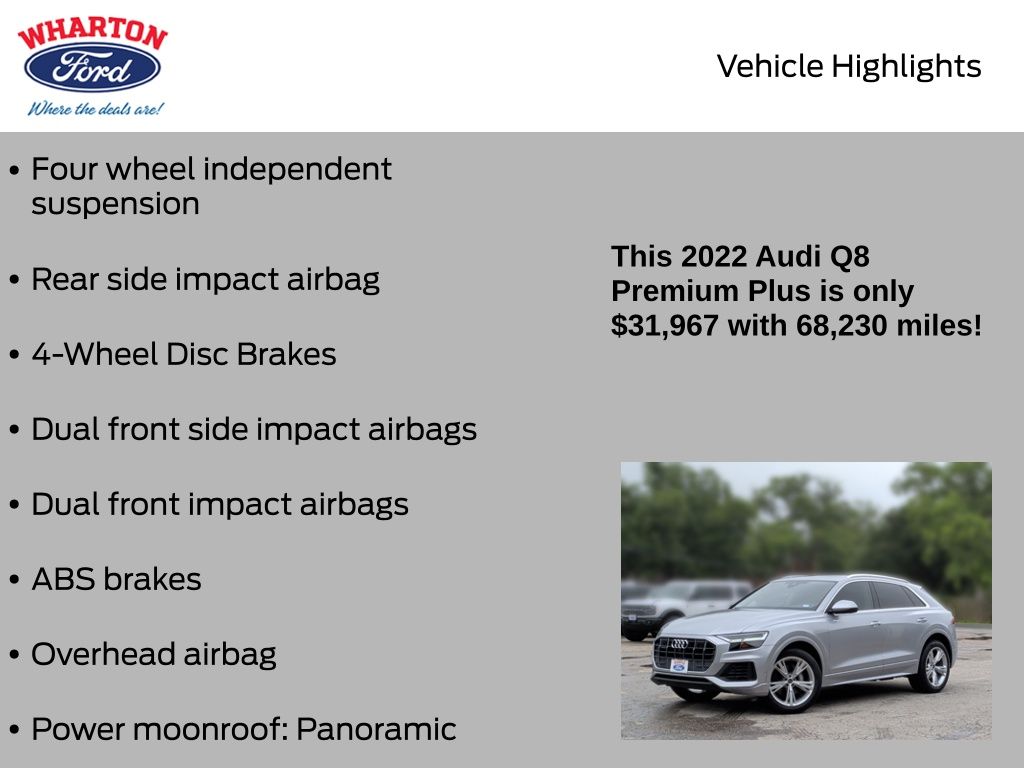 WHARTON
Ford
Where the deals are!

Vehicle Highlights

• Four wheel independent suspension

• Rear side impact airbag

• 4-Wheel Disc Brakes

• Dual front side impact airbags

• Dual front impact airbags

• ABS brakes

• Overhead airbag

• Power moonroof: Panoramic

This 2022 Audi Q8 Premium Plus is only $31,967 with 68,230 miles!